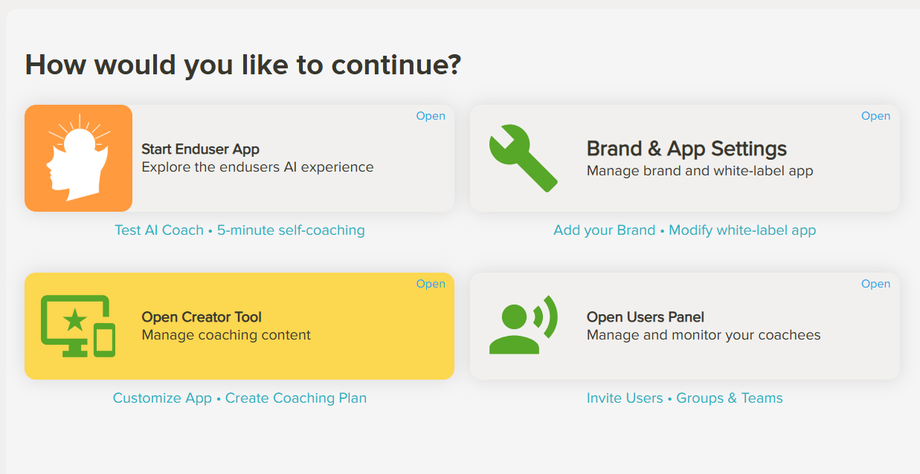 How would you like to continue?

Open
Start Enduser App
Explore the endusers AI experience

Test AI Coach • 5-minute self-coaching

Open
Brand & App Settings
Manage brand and white-label app

Add your Brand • Modify white-label app

Open
Open Creator Tool
Manage coaching content

Customize App • Create Coaching Plan

Open
Open Users Panel
Manage and monitor your coachees

Invite Users • Groups & Teams